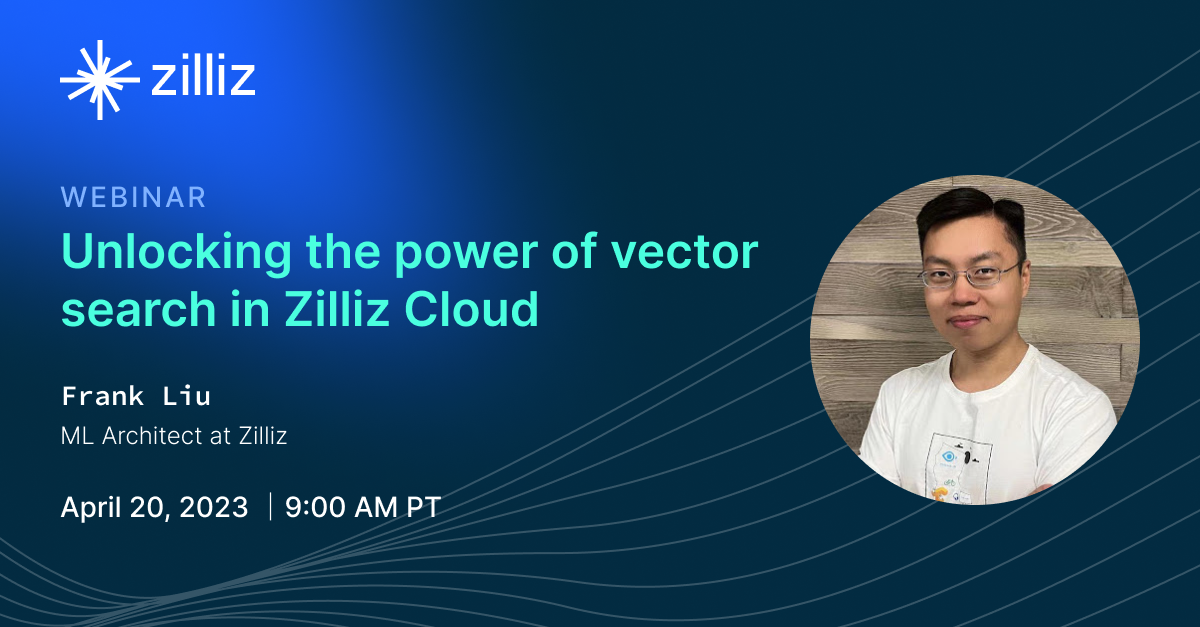 zilliz

WEBINAR

Unlocking the power of vector search in Zilliz Cloud

Frank Liu
ML Architect at Zilliz

April 20, 2023 | 9:00 AM PT